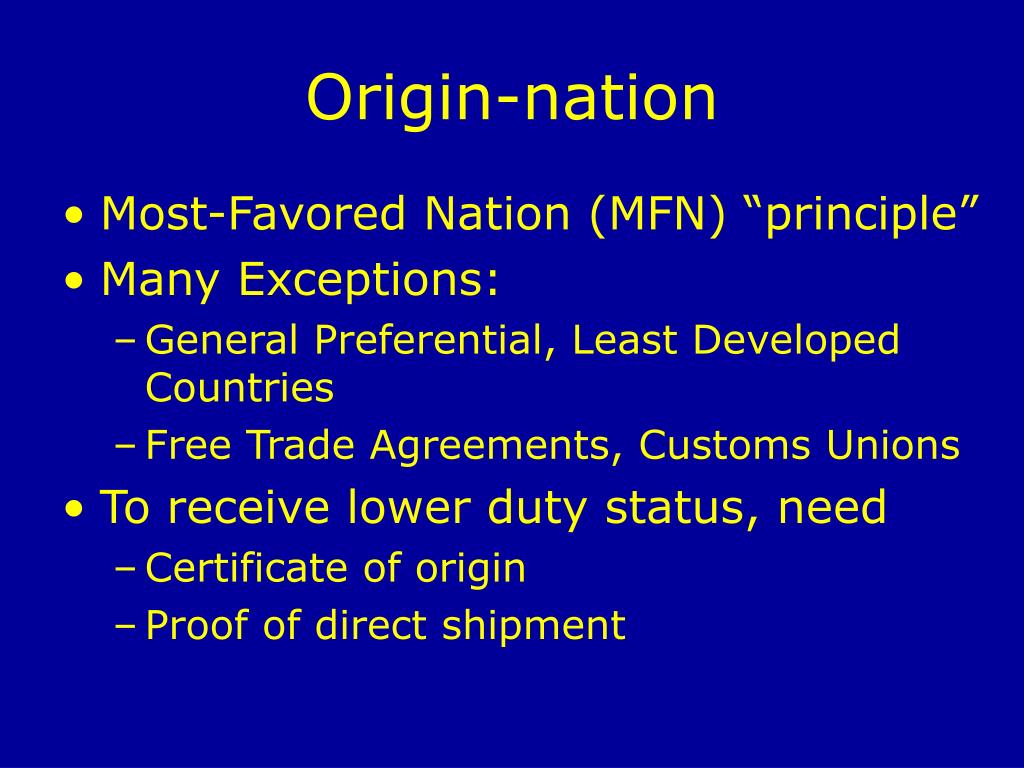 Origin-nation

• Most-Favored Nation (MFN) “principle”
• Many Exceptions:
 – General Preferential, Least Developed Countries
 – Free Trade Agreements, Customs Unions
• To receive lower duty status, need
 – Certificate of origin
 – Proof of direct shipment